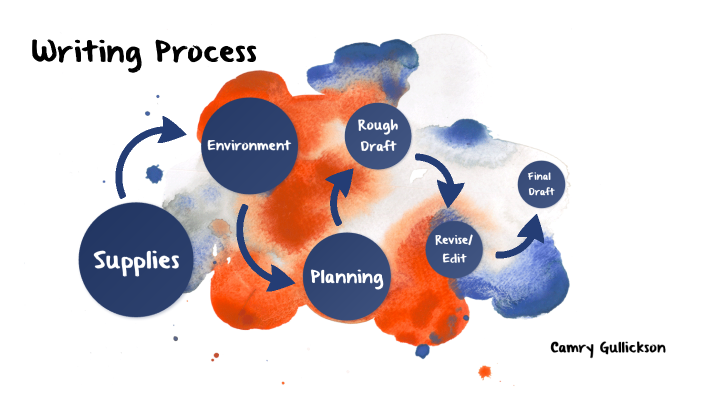 Writing Process

Supplies

Environment

Planning

Rough Draft

Revise/ Edit

Final Draft

Camry Gullickson